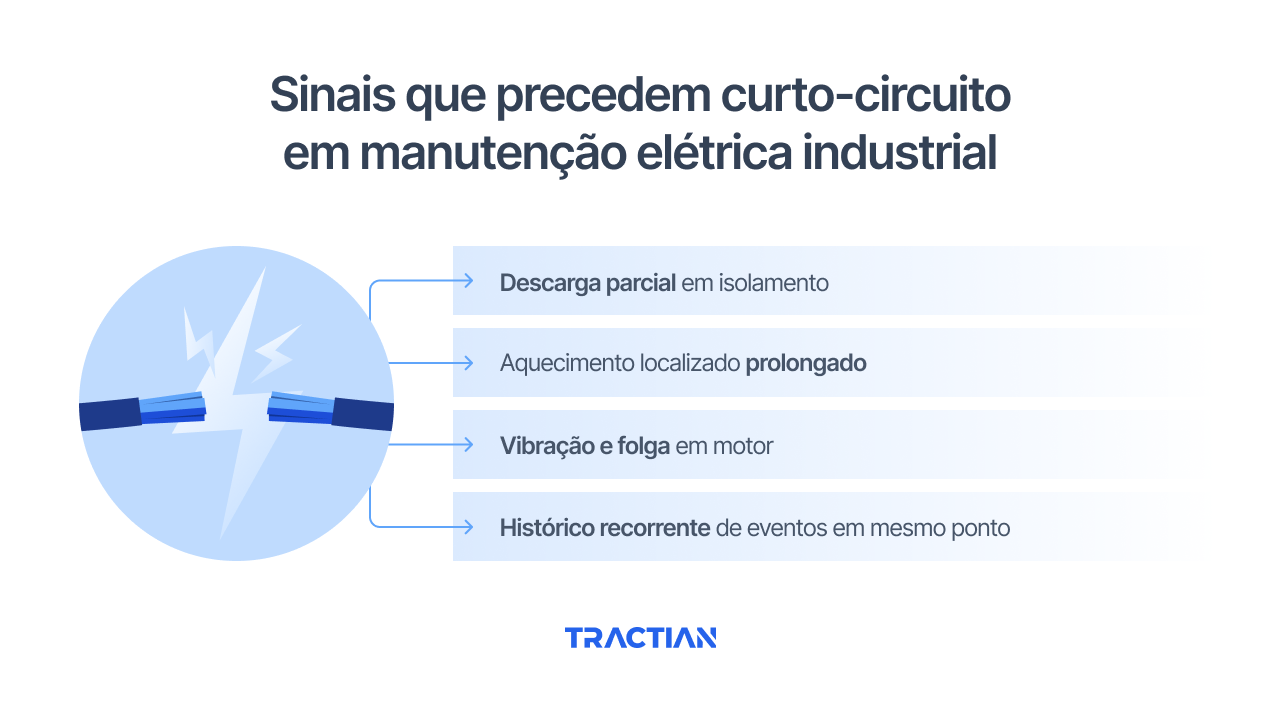 Sinais que precedem curto-circuito em manutenção elétrica industrial

Descarga parcial em isolamento

Aquecimento localizado prolongado

Vibração e folga em motor

Histórico recorrente de eventos em mesmo ponto

TRACTIAN